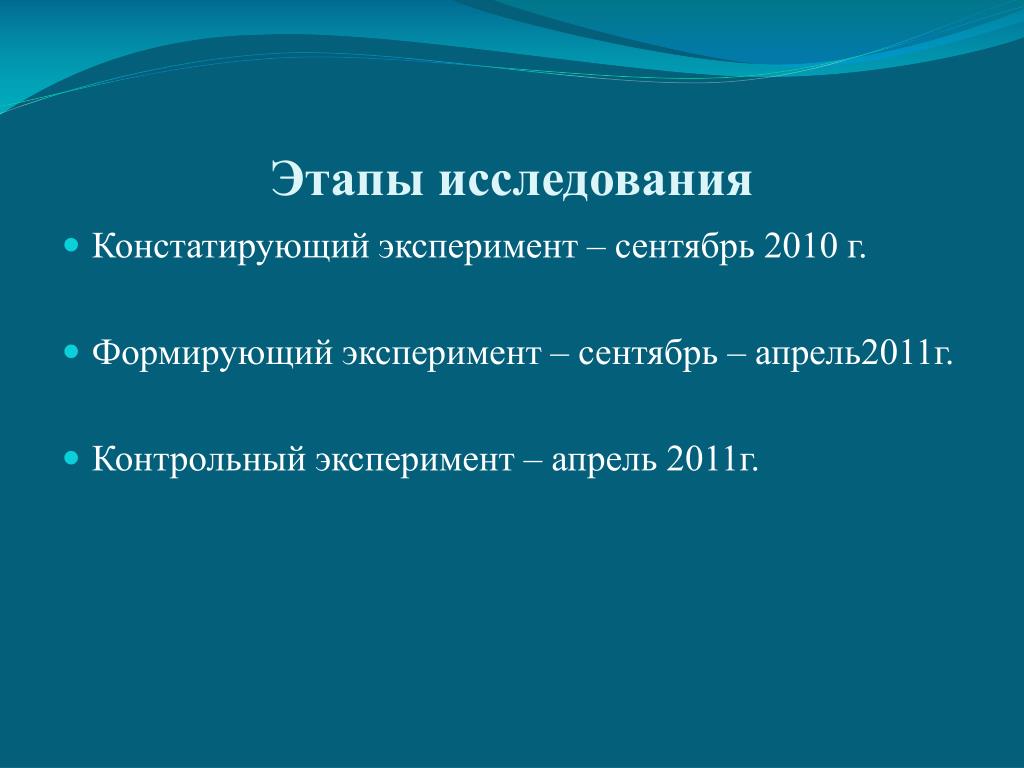 Этапы исследования

Констатирующий эксперимент – сентябрь 2010 г.

Формирующий эксперимент – сентябрь – апрель2011г.

Контрольный эксперимент – апрель 2011г.